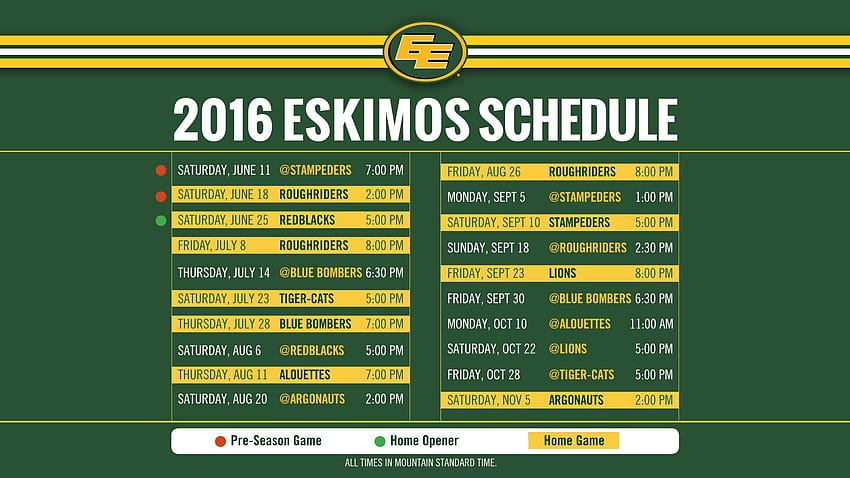 EE

2016 ESKIMOS SCHEDULE

| | | |
|---|---|---|
| SATURDAY, JUNE 11 | @STAMPEDERS | 7:00 PM |
| SATURDAY, JUNE 18 | ROUGHRIDERS | 2:00 PM |
| SATURDAY, JUNE 25 | REDBLACKS | 5:00 PM |
| FRIDAY, JULY 8 | ROUGHRIDERS | 8:00 PM |
| THURSDAY, JULY 14 | @BLUE BOMBERS | 6:30 PM |
| SATURDAY, JULY 23 | TIGER-CATS | 5:00 PM |
| THURSDAY, JULY 28 | BLUE BOMBERS | 7:00 PM |
| SATURDAY, AUG 6 | @REDBLACKS | 5:00 PM |
| THURSDAY, AUG 11 | ALOUETTES | 7:00 PM |
| SATURDAY, AUG 20 | @ARGONAUTS | 2:00 PM |

| | | |
|---|---|---|
| FRIDAY, AUG 26 | ROUGHRIDERS | 8:00 PM |
| MONDAY, SEPT 5 | @STAMPEDERS | 1:00 PM |
| SATURDAY, SEPT 10 | STAMPEDERS | 5:00 PM |
| SUNDAY, SEPT 18 | @ROUGHRIDERS | 2:30 PM |
| FRIDAY, SEPT 23 | LIONS | 8:00 PM |
| FRIDAY, SEPT 30 | @BLUE BOMBERS | 6:30 PM |
| MONDAY, OCT 10 | @ALOUETTES | 11:00 AM |
| SATURDAY, OCT 22 | @LIONS | 5:00 PM |
| FRIDAY, OCT 28 | @TIGER-CATS | 5:00 PM |
| SATURDAY, NOV 5 | ARGONAUTS | 2:00 PM |

Pre-Season Game Home Opener Home Game

ALL TIMES IN MOUNTAIN STANDARD TIME.